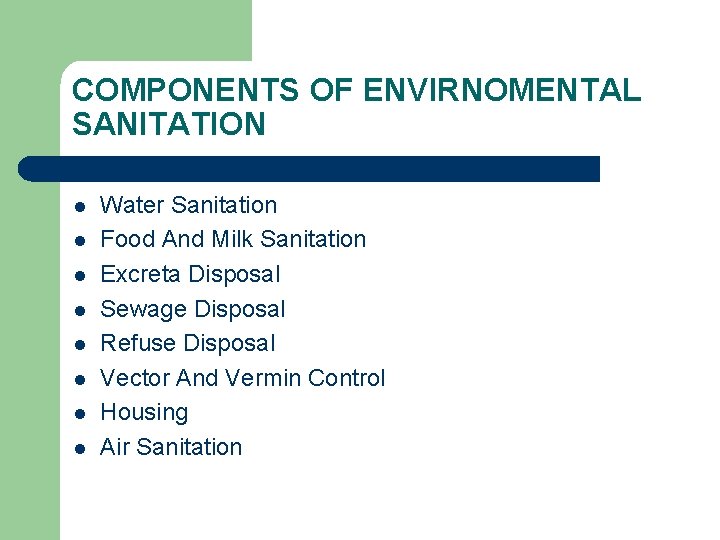 COMPONENTS OF ENVIRNOMENTAL SANITATION

- Water Sanitation
- Food And Milk Sanitation
- Excreta Disposal
- Sewage Disposal
- Refuse Disposal
- Vector And Vermin Control
- Housing
- Air Sanitation